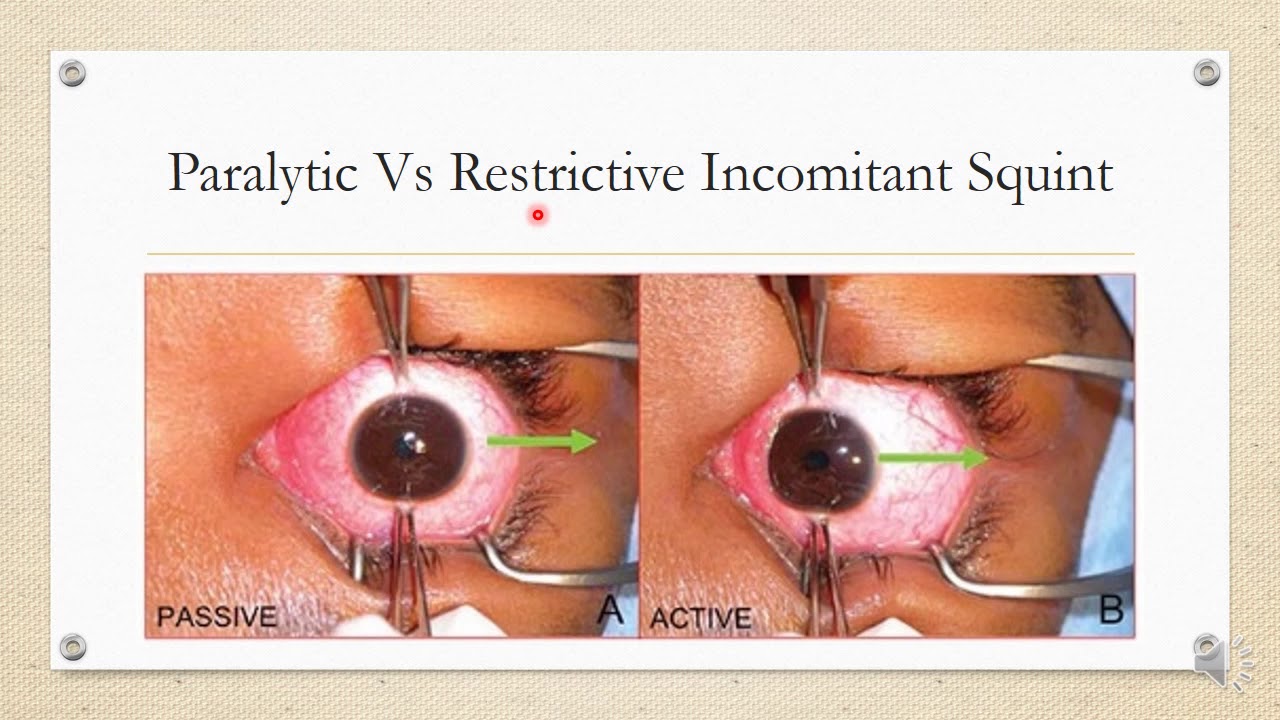 Paralytic Vs Restrictive Incomitant Squint

PASSIVE

A

ACTIVE

B